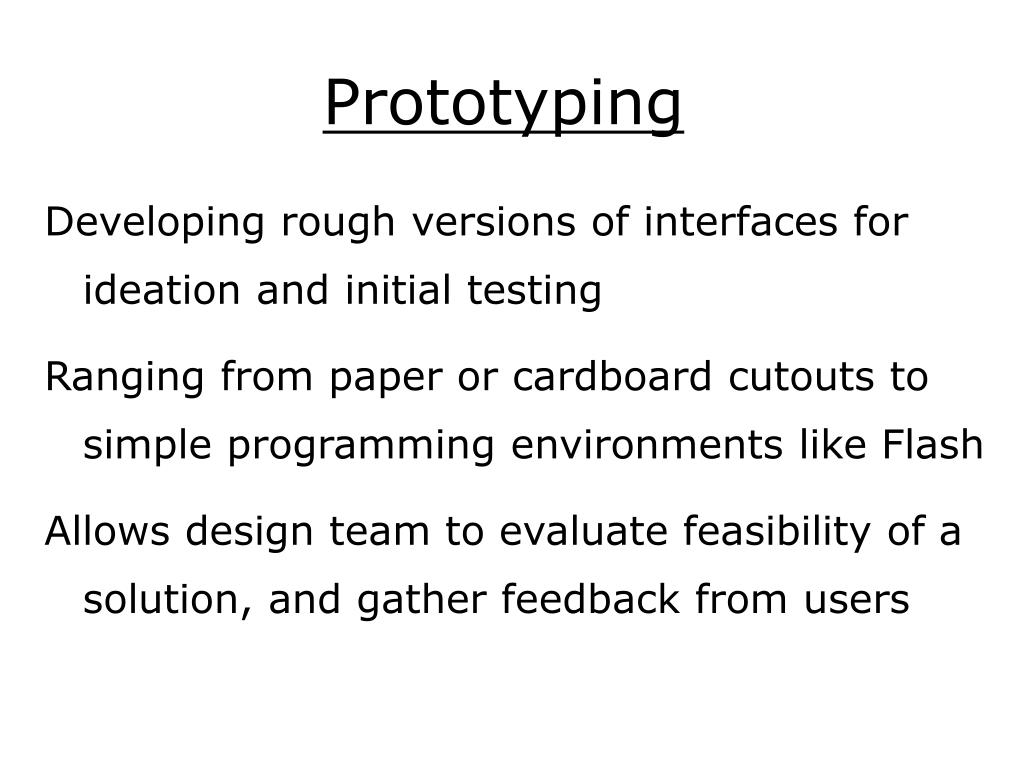 Prototyping

Developing rough versions of interfaces for ideation and initial testing

Ranging from paper or cardboard cutouts to simple programming environments like Flash

Allows design team to evaluate feasibility of a solution, and gather feedback from users